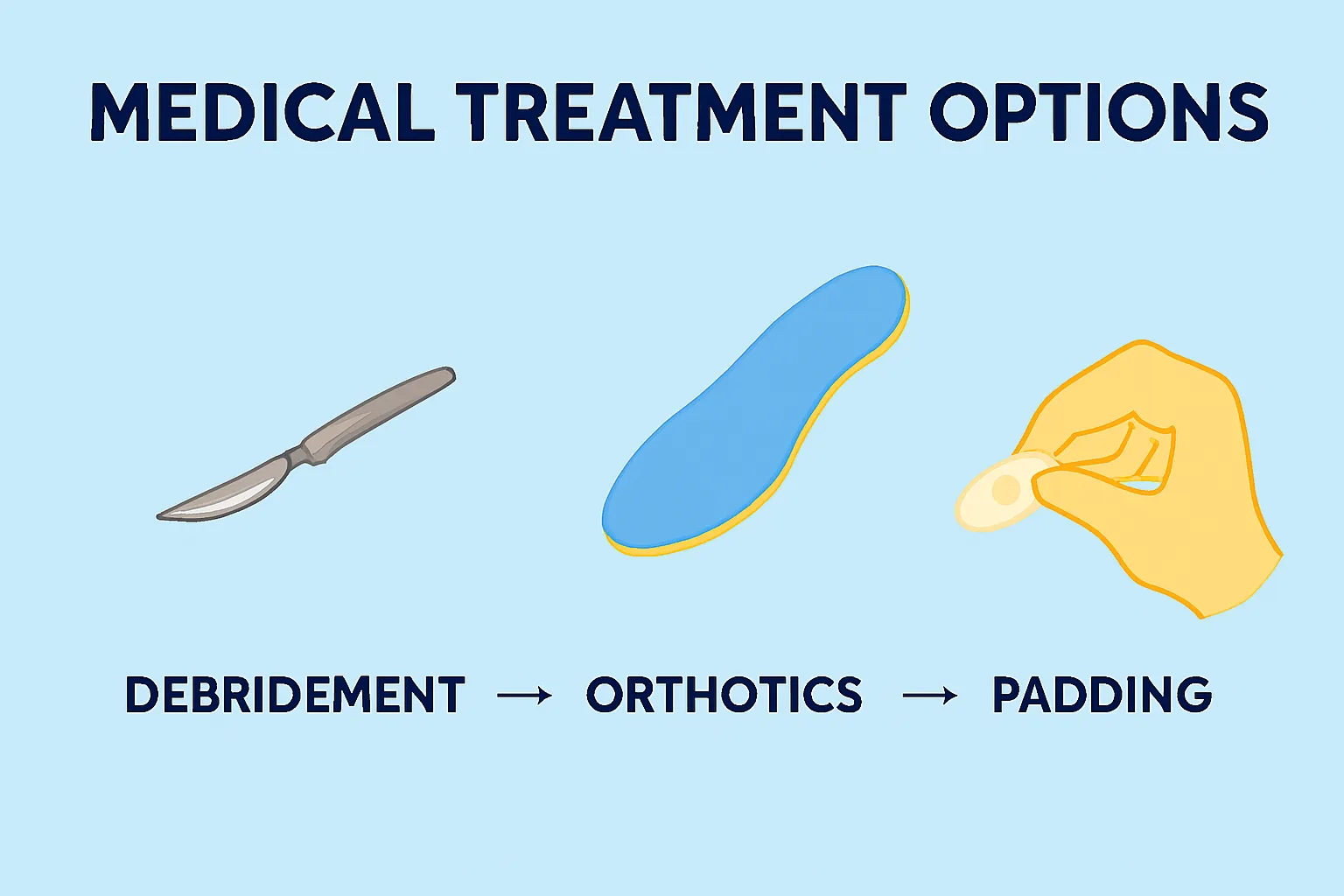 MEDICAL TREATMENT OPTIONS

DEBRIDEMENT → ORTHOTICS → PADDING